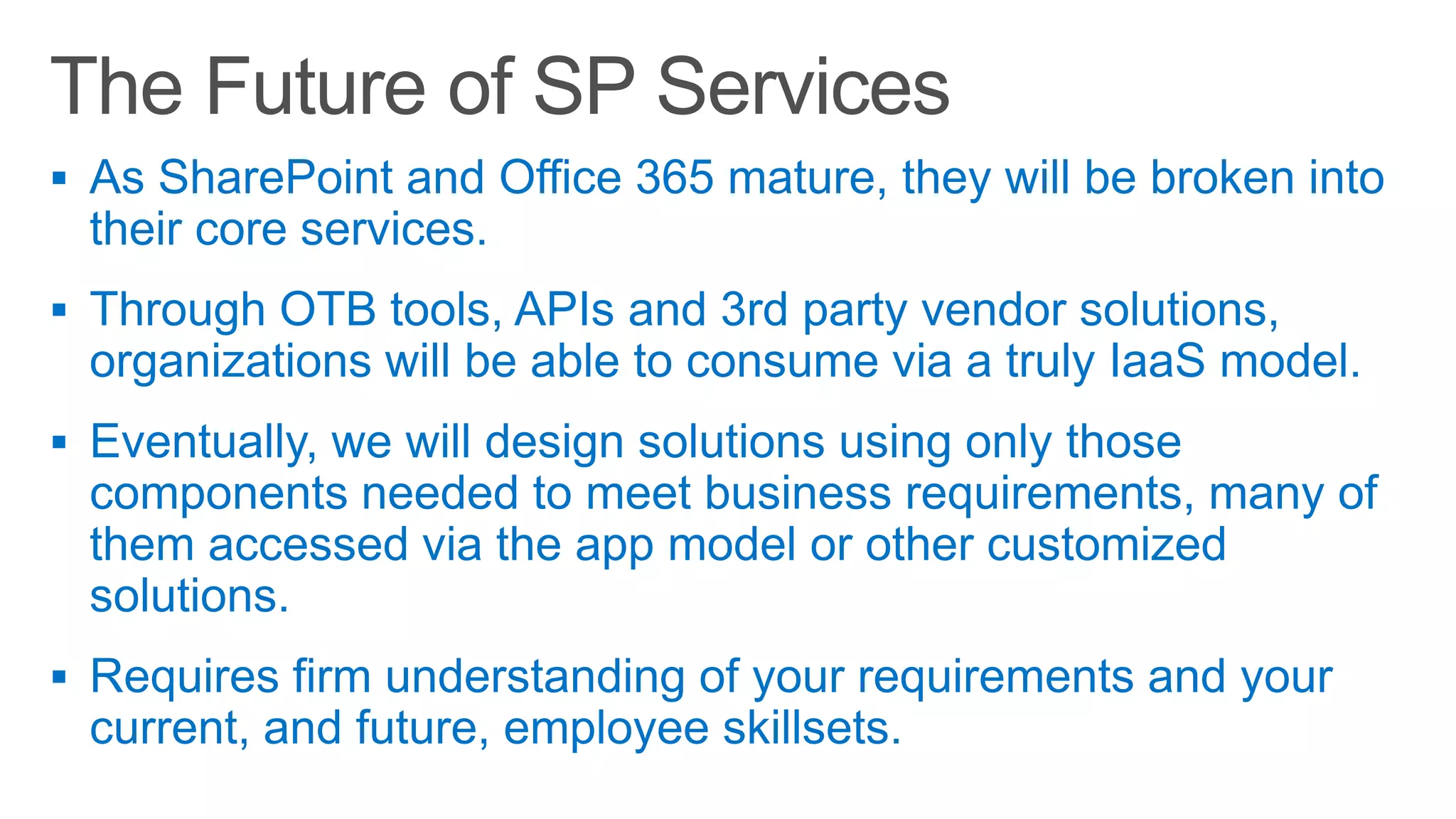 The Future of SP Services

▪ As SharePoint and Office 365 mature, they will be broken into their core services.

▪ Through OTB tools, APIs and 3rd party vendor solutions, organizations will be able to consume via a truly IaaS model.

▪ Eventually, we will design solutions using only those components needed to meet business requirements, many of them accessed via the app model or other customized solutions.

▪ Requires firm understanding of your requirements and your current, and future, employee skillsets.